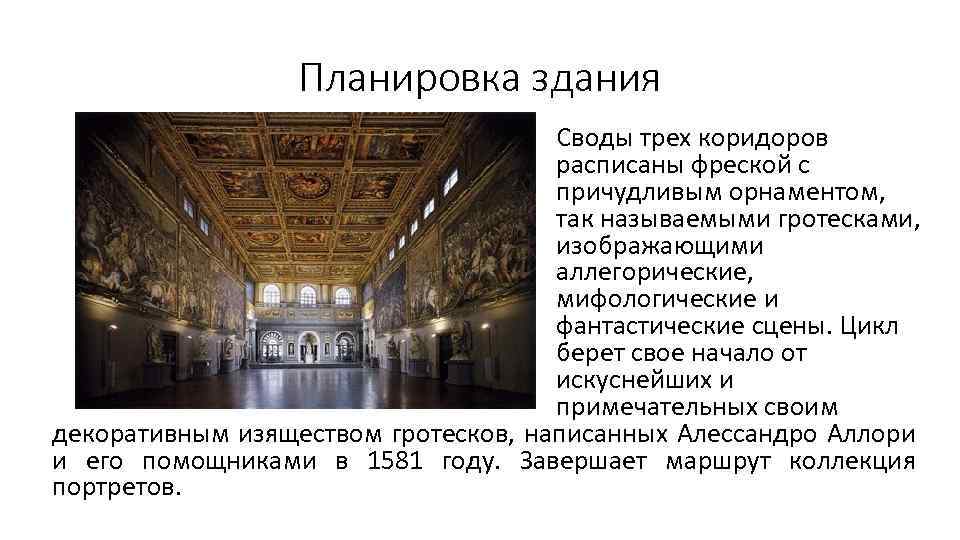 Планировка здания

Своды трех коридоров расписаны фреской с причудливым орнаментом, так называемыми гротесками, изображающими аллегорические, мифологические и фантастические сцены. Цикл берет свое начало от искуснейших и примечательных своим декоративным изяществом гротесков, написанных Алессандро Аллори и его помощниками в 1581 году. Завершает маршрут коллекция портретов.